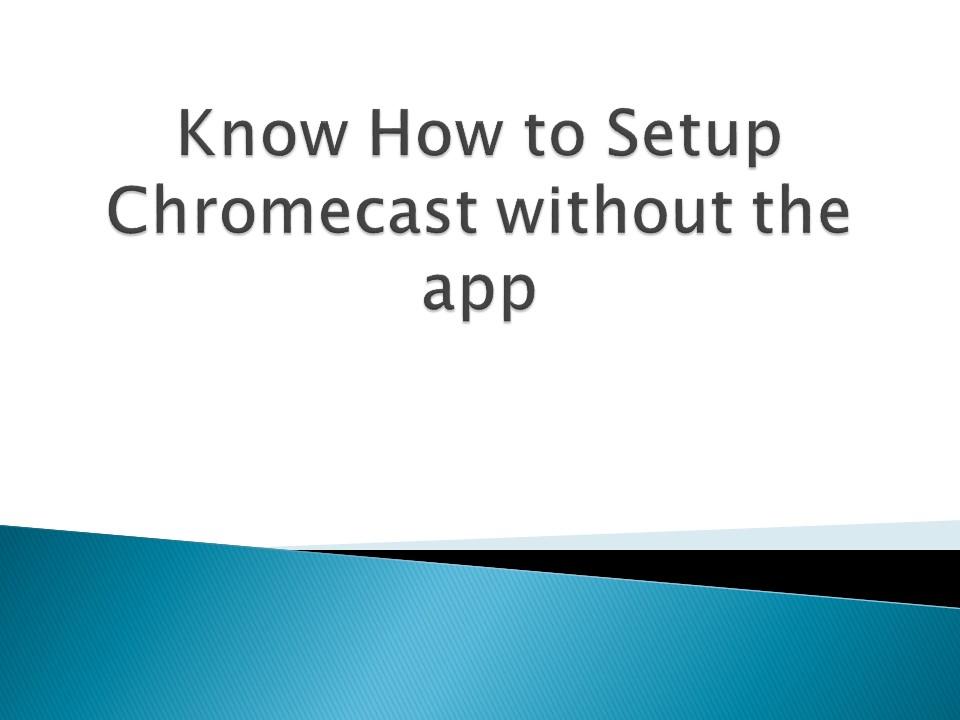 Know How to Setup Chromecast without the app